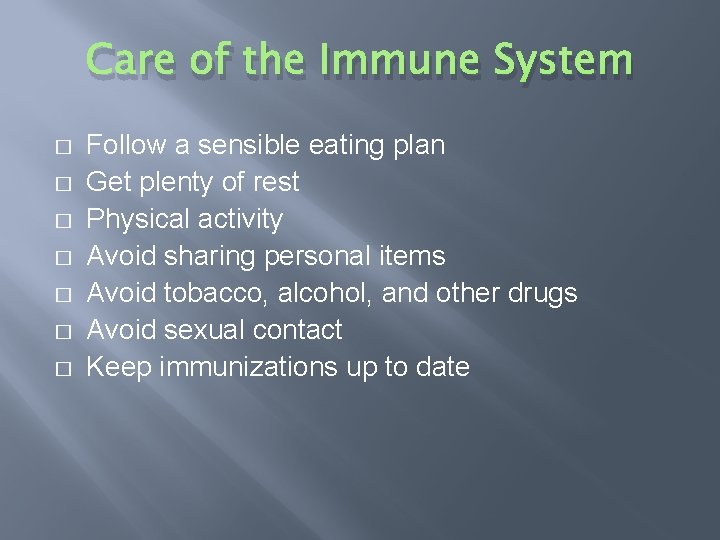 Care of the Immune System

- Follow a sensible eating plan
- Get plenty of rest
- Physical activity
- Avoid sharing personal items
- Avoid tobacco, alcohol, and other drugs
- Avoid sexual contact
- Keep immunizations up to date